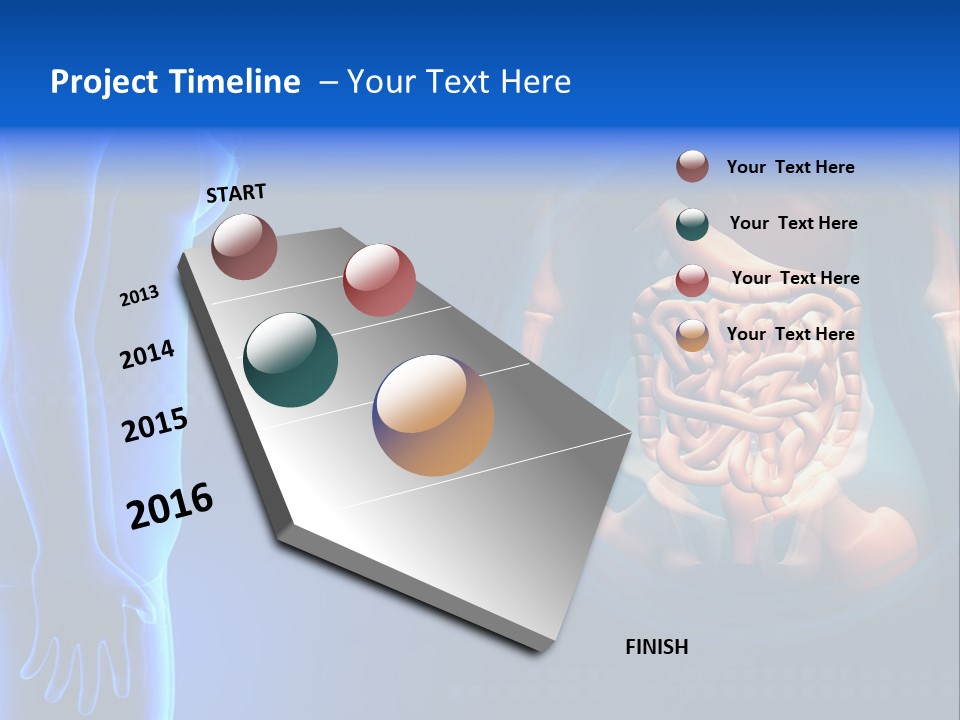 Project Timeline – Your Text Here

START

2013

2014

2015

2016

FINISH

Your Text Here

Your Text Here

Your Text Here

Your Text Here